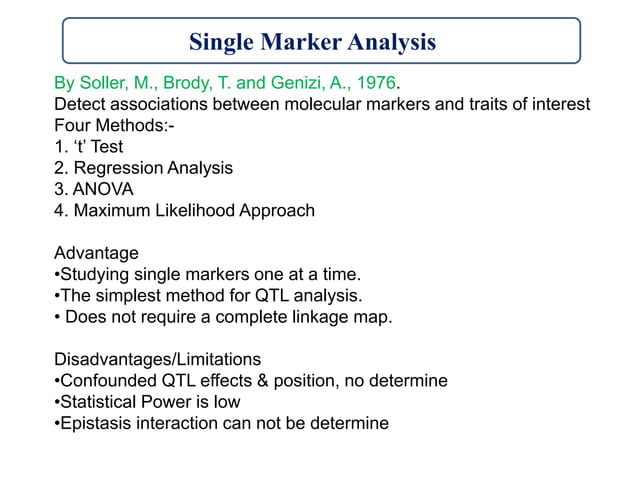 Single Marker Analysis

By Soller, M., Brody, T. and Genizi, A., 1976.
Detect associations between molecular markers and traits of interest
Four Methods:-
1. ‘t’ Test
2. Regression Analysis
3. ANOVA
4. Maximum Likelihood Approach

Advantage
•Studying single markers one at a time.
•The simplest method for QTL analysis.
• Does not require a complete linkage map.

Disadvantages/Limitations
•Confounded QTL effects & position, no determine
•Statistical Power is low
•Epistasis interaction can not be determine